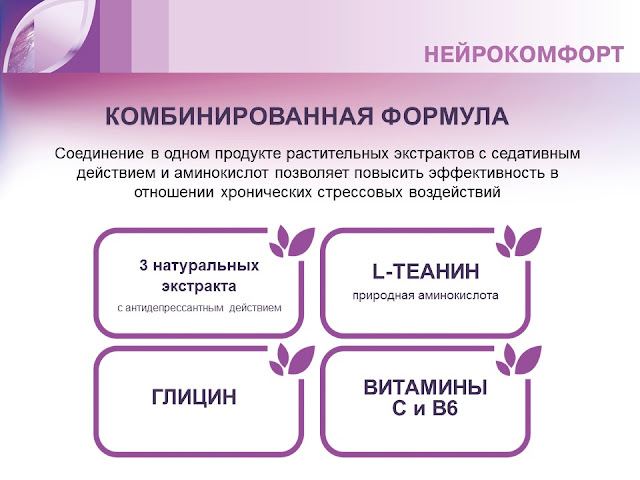 НЕЙРОКОМФОРТ

КОМБИНИРОВАННАЯ ФОРМУЛА

Соединение в одном продукте растительных экстрактов с седативным действием и аминокислот позволяет повысить эффективность в отношении хронических стрессовых воздействий

3 натуральных экстракта
с антидепрессантным действием

L-ТЕАНИН
природная аминокислота

ГЛИЦИН

ВИТАМИНЫ С и В6